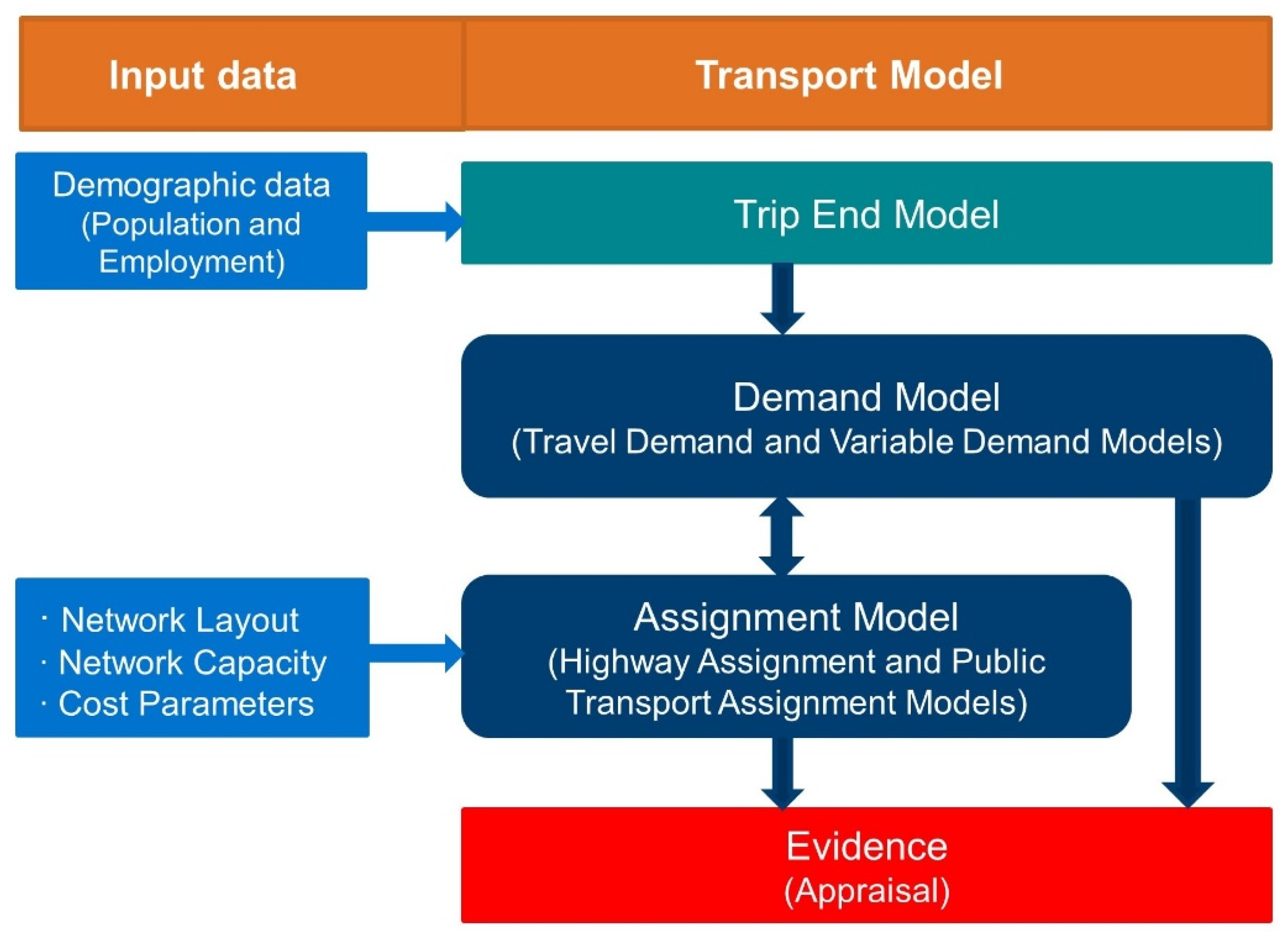 Input data

Transport Model

Demographic data (Population and Employment)

Trip End Model

Demand Model (Travel Demand and Variable Demand Models)

· Network Layout
· Network Capacity
· Cost Parameters

Assignment Model (Highway Assignment and Public Transport Assignment Models)

Evidence (Appraisal)